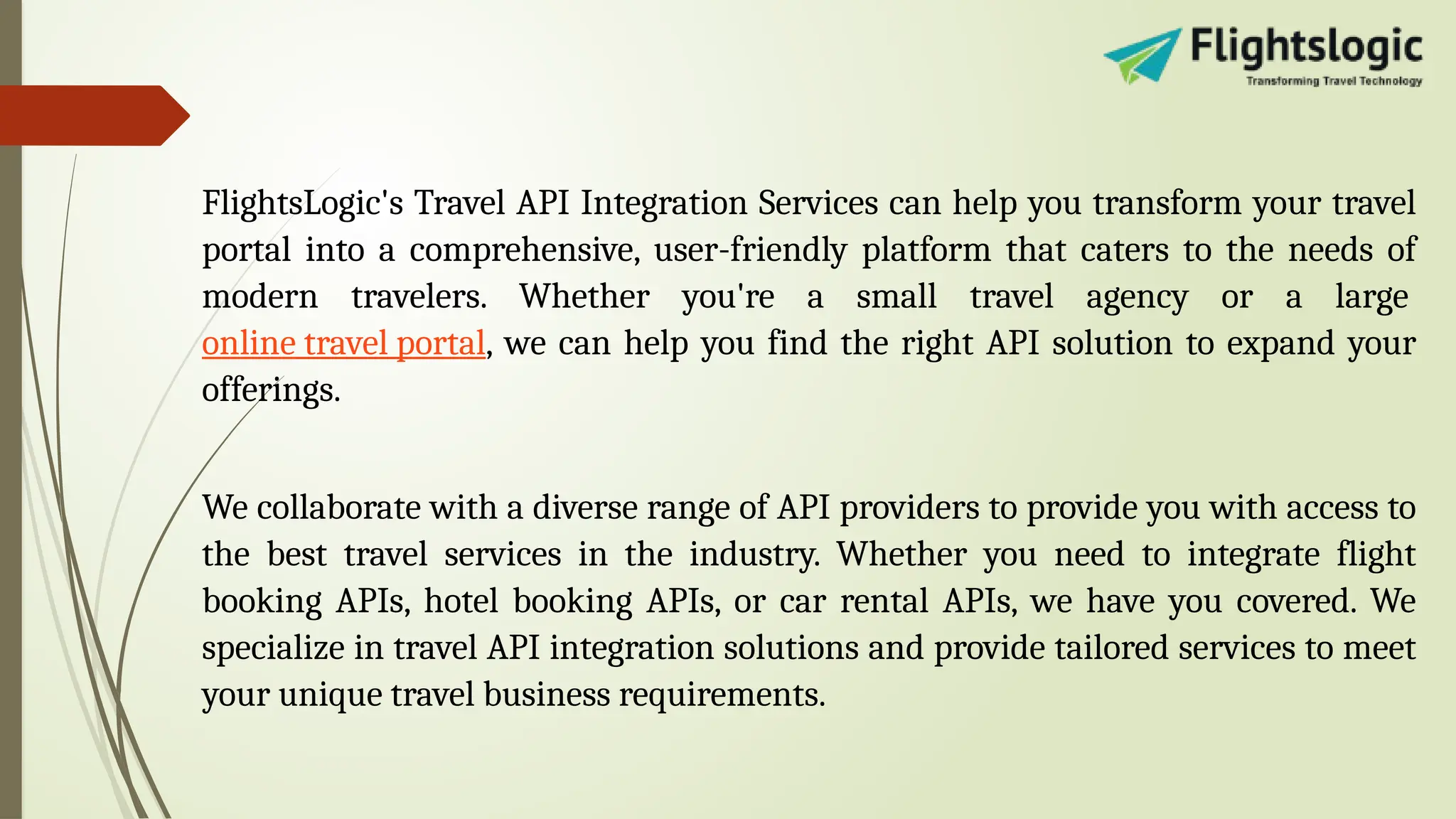 Flightslogic
Transforming Travel Technology

FlightsLogic's Travel API Integration Services can help you transform your travel portal into a comprehensive, user-friendly platform that caters to the needs of modern travelers. Whether you're a small travel agency or a large online travel portal, we can help you find the right API solution to expand your offerings.

We collaborate with a diverse range of API providers to provide you with access to the best travel services in the industry. Whether you need to integrate flight booking APIs, hotel booking APIs, or car rental APIs, we have you covered. We specialize in travel API integration solutions and provide tailored services to meet your unique travel business requirements.